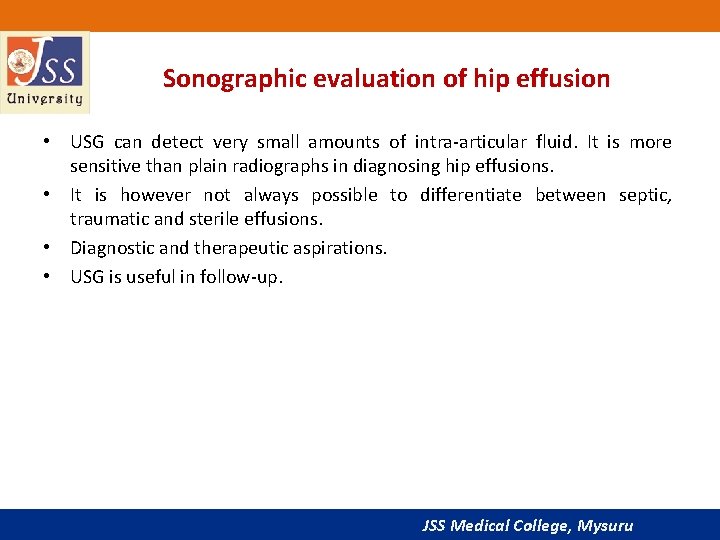 JSS
University

Sonographic evaluation of hip effusion

• USG can detect very small amounts of intra-articular fluid. It is more sensitive than plain radiographs in diagnosing hip effusions.
• It is however not always possible to differentiate between septic, traumatic and sterile effusions.
• Diagnostic and therapeutic aspirations.
• USG is useful in follow-up.

JSS Medical College, Mysuru